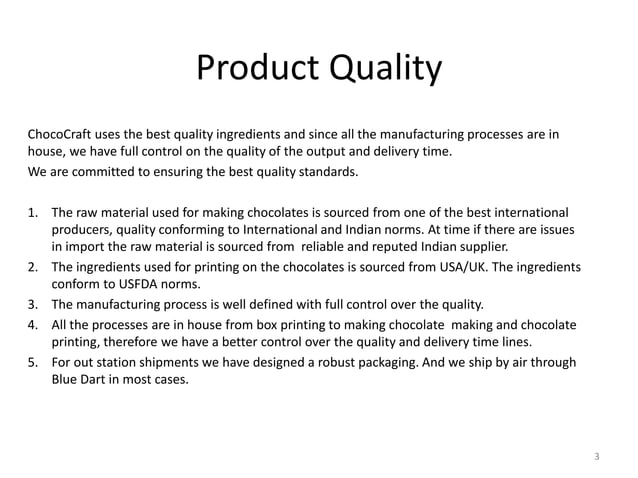 Product Quality

ChocoCraft uses the best quality ingredients and since all the manufacturing processes are in house, we have full control on the quality of the output and delivery time.

We are committed to ensuring the best quality standards.

1. The raw material used for making chocolates is sourced from one of the best international producers, quality conforming to International and Indian norms. At time if there are issues in import the raw material is sourced from reliable and reputed Indian supplier.
2. The ingredients used for printing on the chocolates is sourced from USA/UK. The ingredients conform to USFDA norms.
3. The manufacturing process is well defined with full control over the quality.
4. All the processes are in house from box printing to making chocolate making and chocolate printing, therefore we have a better control over the quality and delivery time lines.
5. For out station shipments we have designed a robust packaging. And we ship by air through Blue Dart in most cases.

3